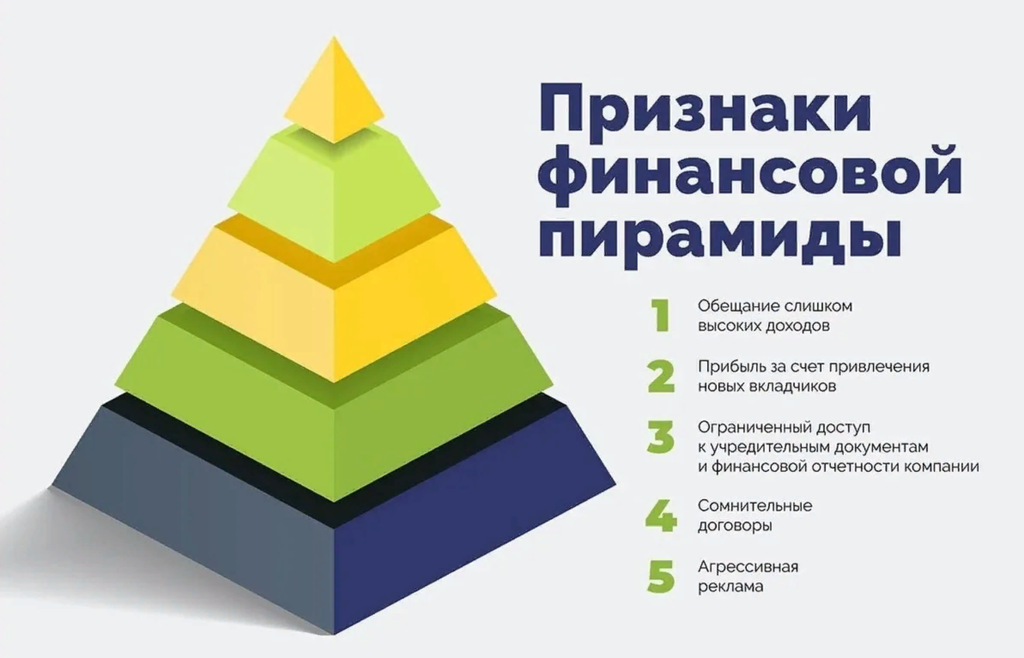 Признаки финансовой пирамиды

1 Обещание слишком высоких доходов

2 Прибыль за счет привлечения новых вкладчиков

3 Ограниченный доступ к учредительным документам и финансовой отчетности компании

4 Сомнительные договоры

5 Агрессивная реклама